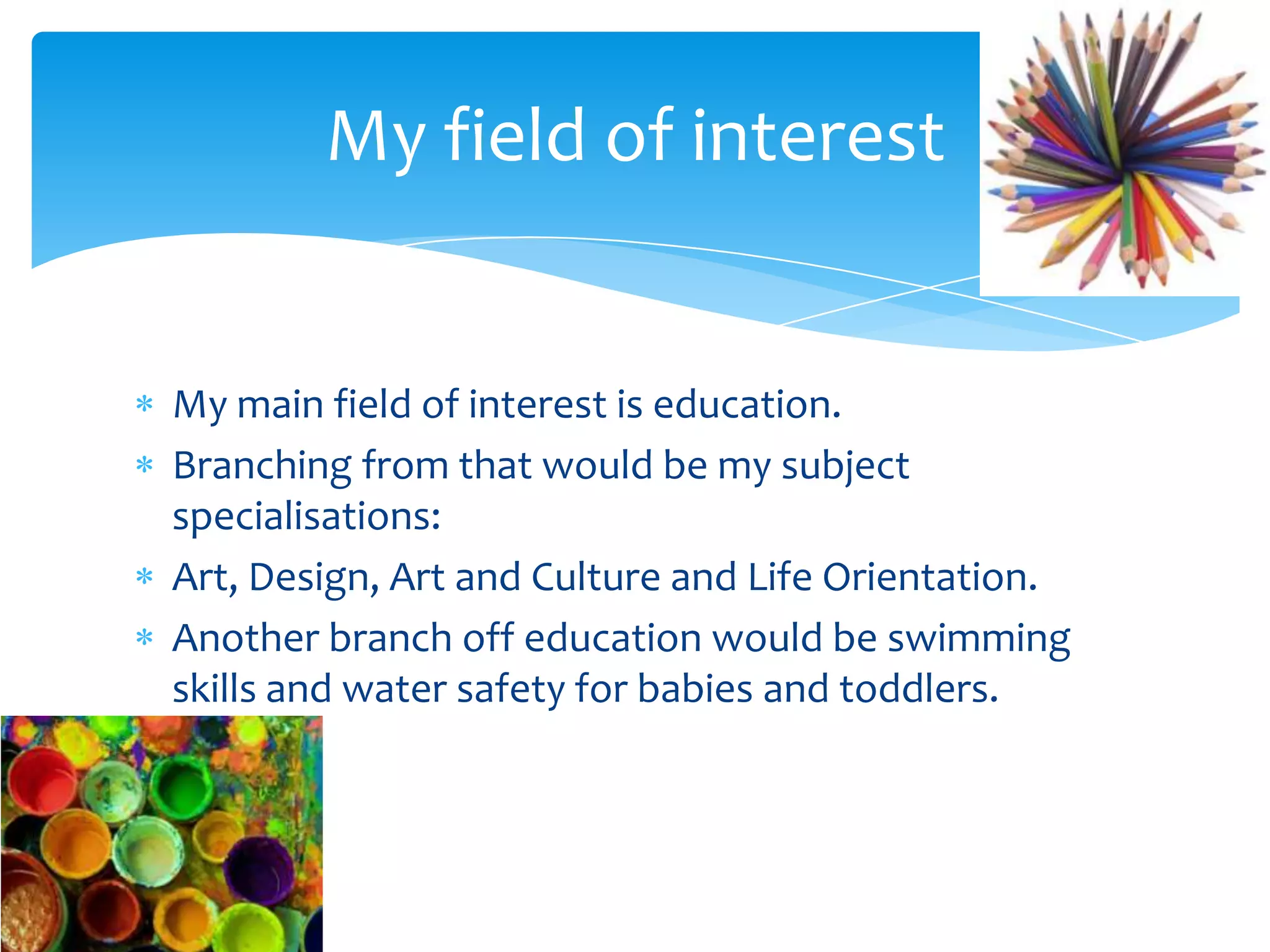 My field of interest

* My main field of interest is education.
* Branching from that would be my subject specialisations:
* Art, Design, Art and Culture and Life Orientation.
* Another branch off education would be swimming skills and water safety for babies and toddlers.